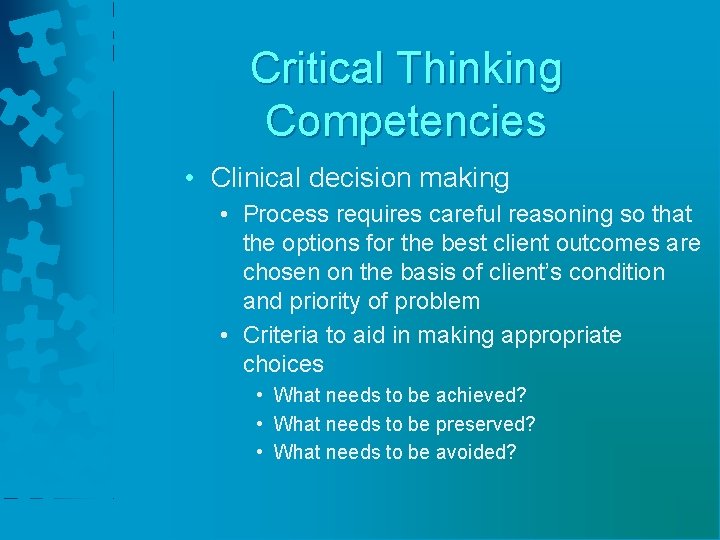 Critical Thinking Competencies

• Clinical decision making
  • Process requires careful reasoning so that the options for the best client outcomes are chosen on the basis of client's condition and priority of problem
  • Criteria to aid in making appropriate choices
    • What needs to be achieved?
    • What needs to be preserved?
    • What needs to be avoided?